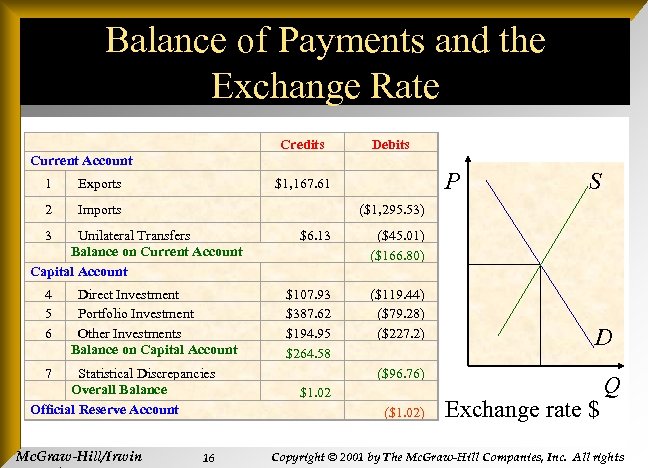 Balance of Payments and the Exchange Rate

| | | Credits | Debits |
|---|---|---|---|
| Current Account | | | |
| 1 | Exports | \$1,167.61 | |
| 2 | Imports | | (\$1,295.53) |
| 3 | Unilateral Transfers | \$6.13 | (\$45.01) |
| | Balance on Current Account | | (\$166.80) |
| Capital Account | | | |
| 4 | Direct Investment | \$107.93 | (\$119.44) |
| 5 | Portfolio Investment | \$387.62 | (\$79.28) |
| 6 | Other Investments | \$194.95 | (\$227.2) |
| | Balance on Capital Account | \$264.58 | |
| 7 | Statistical Discrepancies | | (\$96.76) |
| | Overall Balance | \$1.02 | |
| Official Reserve Account | | | (\$1.02) |

P
S
D
Q
Exchange rate \$

McGraw-Hill/Irwin
16
Copyright © 2001 by The McGraw-Hill Companies, Inc. All rights